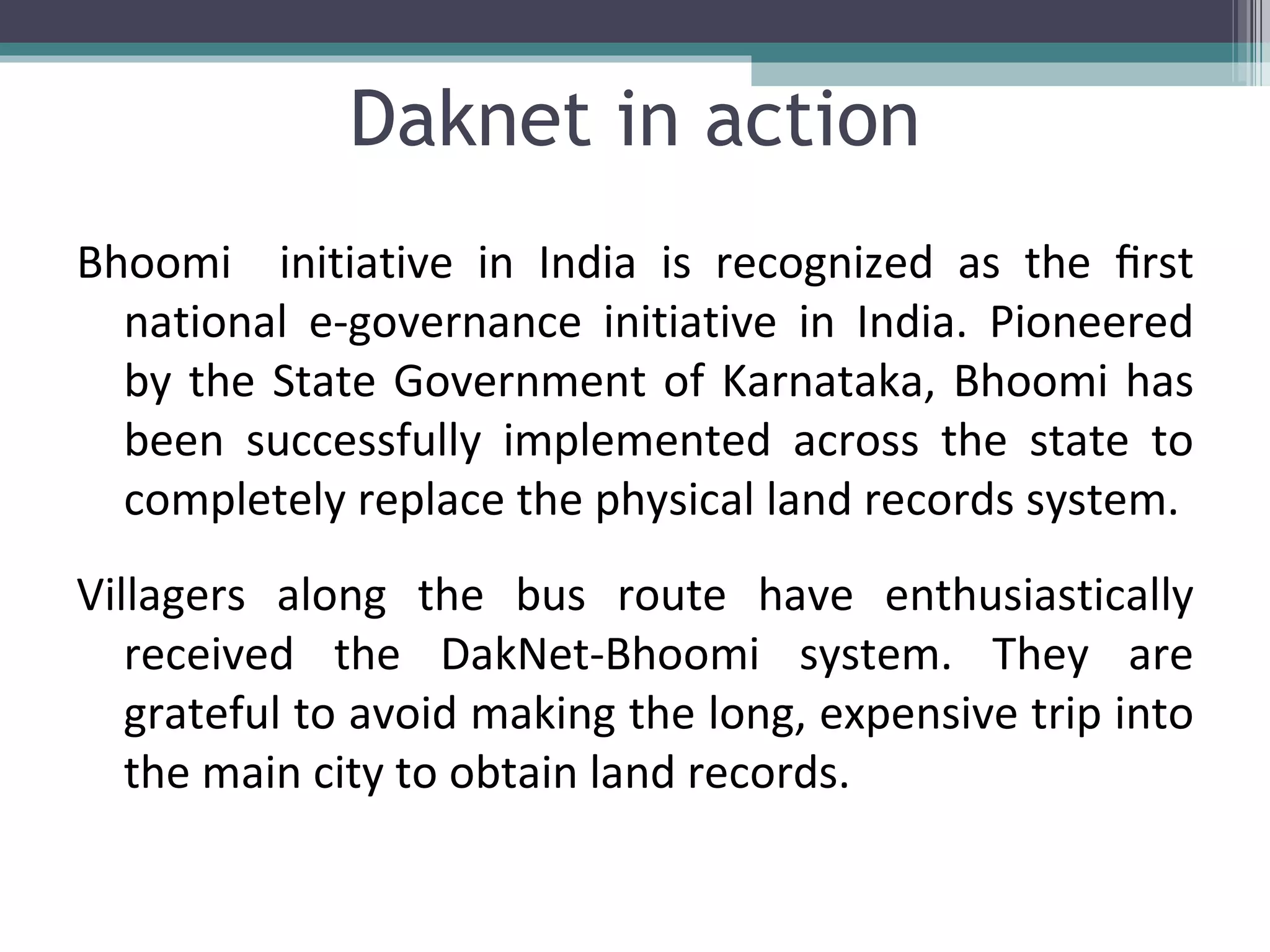 Daknet in action

Bhoomi initiative in India is recognized as the first national e-governance initiative in India. Pioneered by the State Government of Karnataka, Bhoomi has been successfully implemented across the state to completely replace the physical land records system.

Villagers along the bus route have enthusiastically received the DakNet-Bhoomi system. They are grateful to avoid making the long, expensive trip into the main city to obtain land records.